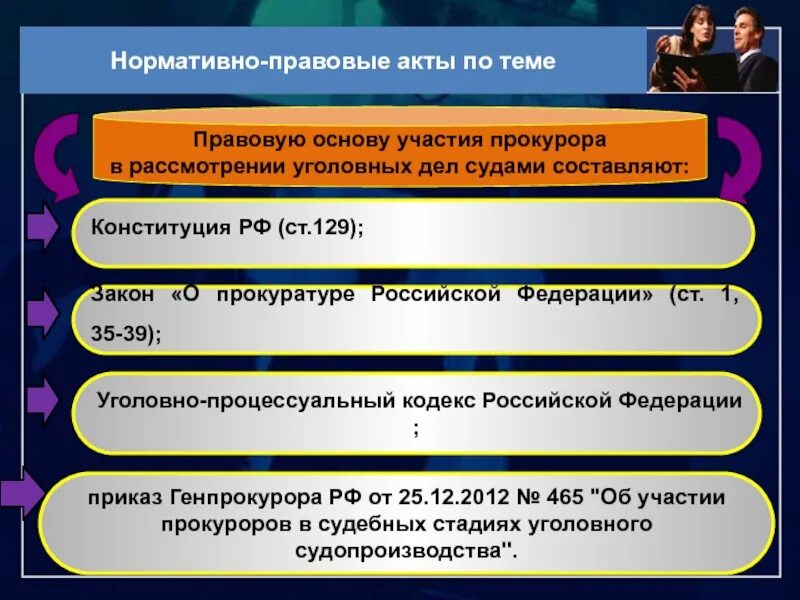 Нормативно-правовые акты по теме

Правовую основу участия прокурора в рассмотрении уголовных дел судами составляют:

Конституция РФ (ст.129);

Закон «О прокуратуре Российской Федерации» (ст. 1, 35-39);

Уголовно-процессуальный кодекс Российской Федерации ;

приказ Генпрокурора РФ от 25.12.2012 № 465 "Об участии прокуроров в судебных стадиях уголовного судопроизводства".